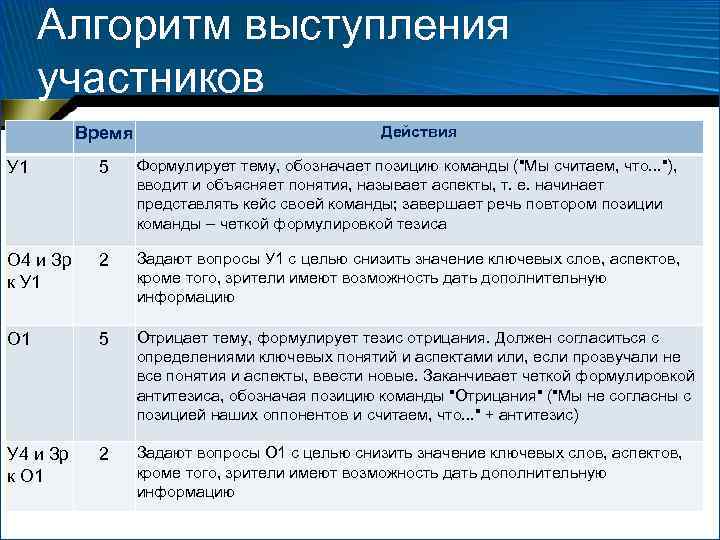 Алгоритм выступления участников

| | Время | Действия |
|---|---|---|
| У1 | 5 | Формулирует тему, обозначает позицию команды ("Мы считаем, что..."), вводит и объясняет понятия, называет аспекты, т. е. начинает представлять кейс своей команды; завершает речь повтором позиции команды – четкой формулировкой тезиса |
| О4 и Зр к У1 | 2 | Задают вопросы У1 с целью снизить значение ключевых слов, аспектов, кроме того, зрители имеют возможность дать дополнительную информацию |
| О1 | 5 | Отрицает тему, формулирует тезис отрицания. Должен согласиться с определениями ключевых понятий и аспектами или, если прозвучали не все понятия и аспекты, ввести новые. Заканчивает четкой формулировкой антитезиса, обозначая позицию команды "Отрицания" ("Мы не согласны с позицией наших оппонентов и считаем, что..." + антитезис) |
| У4 и Зр к О1 | 2 | Задают вопросы О1 с целью снизить значение ключевых слов, аспектов, кроме того, зрители имеют возможность дать дополнительную информацию |